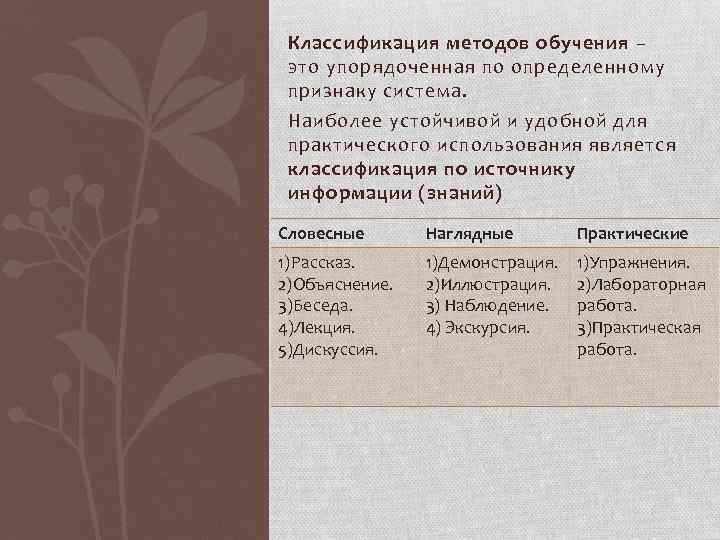 Классификация методов обучения – это упорядоченная по определенному признаку система.

Наиболее устойчивой и удобной для практического использования является классификация по источнику информации (знаний)

| Словесные | Наглядные | Практические |
|---|---|---|
| 1)Рассказ. 2)Объяснение. 3)Беседа. 4)Лекция. 5)Дискуссия. | 1)Демонстрация. 2)Иллюстрация. 3) Наблюдение. 4) Экскурсия. | 1)Упражнения. 2)Лабораторная работа. 3)Практическая работа. |